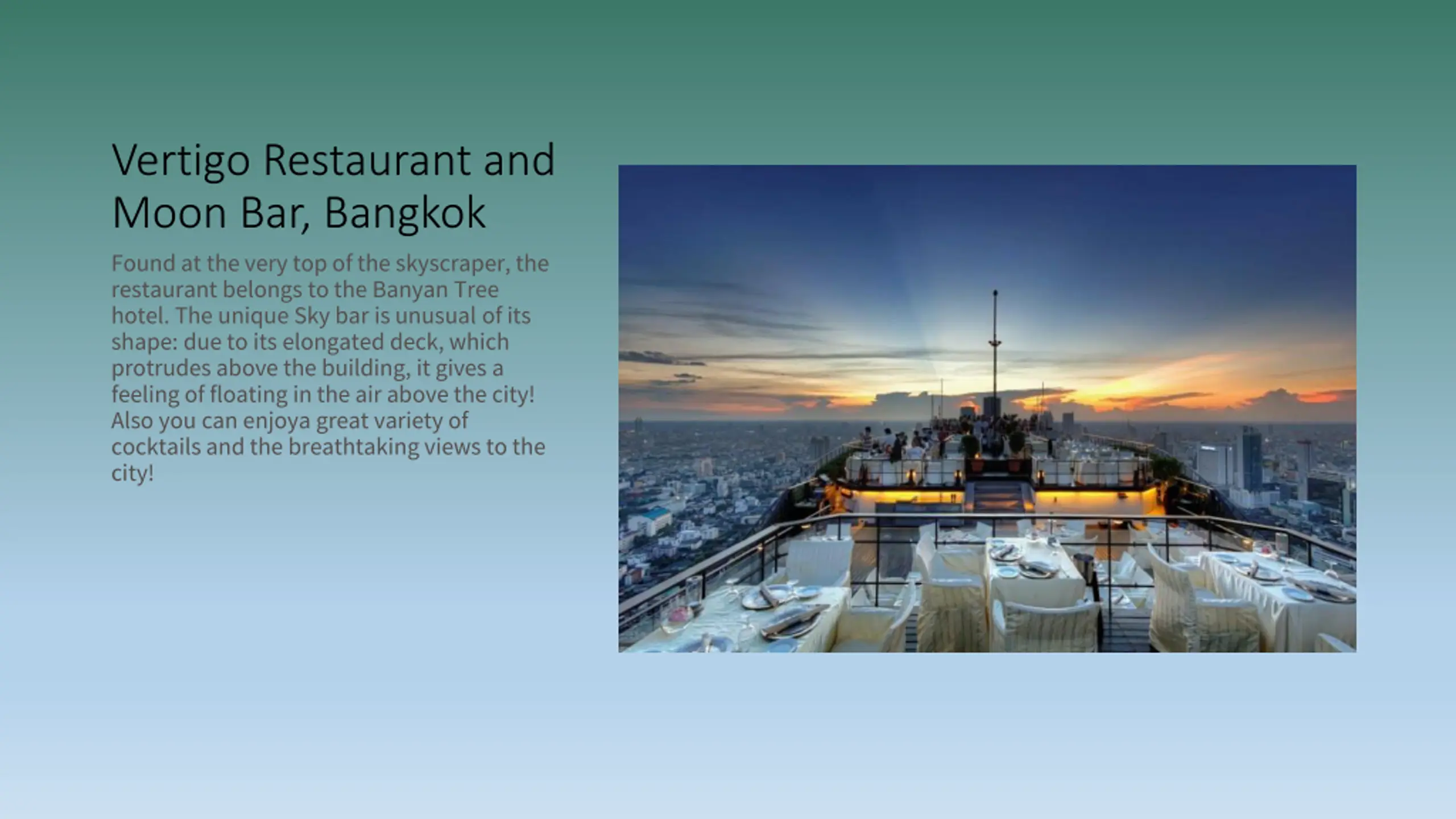 Vertigo Restaurant and Moon Bar, Bangkok

Found at the very top of the skyscraper, the restaurant belongs to the Banyan Tree hotel. The unique Sky bar is unusual of its shape: due to its elongated deck, which protrudes above the building, it gives a feeling of floating in the air above the city! Also you can enjoya great variety of cocktails and the breathtaking views to the city!